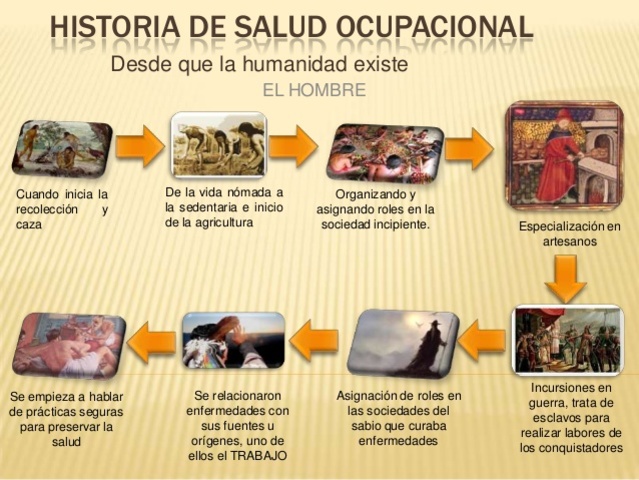 HISTORIA DE SALUD OCUPACIONAL

Desde que la humanidad existe

EL HOMBRE

Cuando inicia la recolección y caza

De la vida nómada a la sedentaria e inicio de la agricultura

Organizando y asignando roles en la sociedad incipiente.

Especialización en artesanos

Incursiones en guerra, trata de esclavos para realizar labores de los conquistadores

Asignación de roles en las sociedades del sabio que curaba enfermedades

Se relacionaron enfermedades con sus fuentes u orígenes, uno de ellos el TRABAJO

Se empieza a hablar de prácticas seguras para preservar la salud